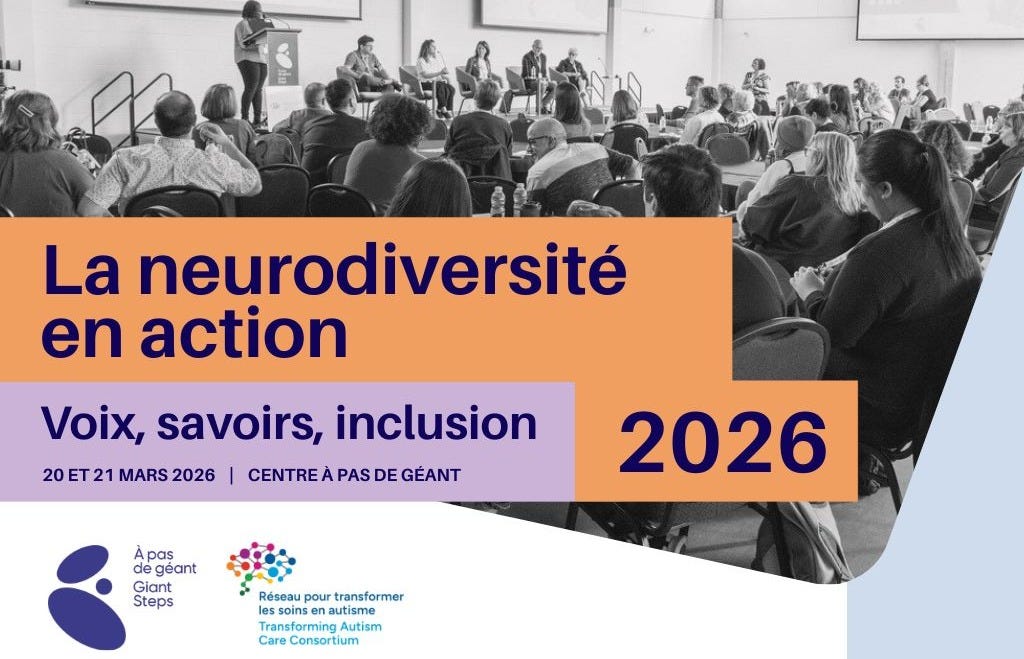 La neurodiversité en action

Voix, savoirs, inclusion

2026

20 ET 21 MARS 2026 | CENTRE À PAS DE GÉANT

À pas de géant
Giant Steps

Réseau pour transformer les soins en autisme
Transforming Autism Care Consortium